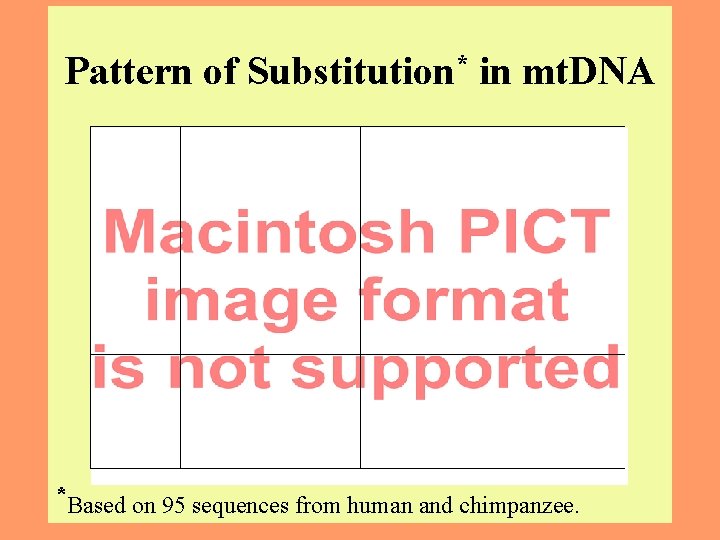 Pattern of Substitution* in mtDNA

Macintosh PICT image format is not supported

*Based on 95 sequences from human and chimpanzee.